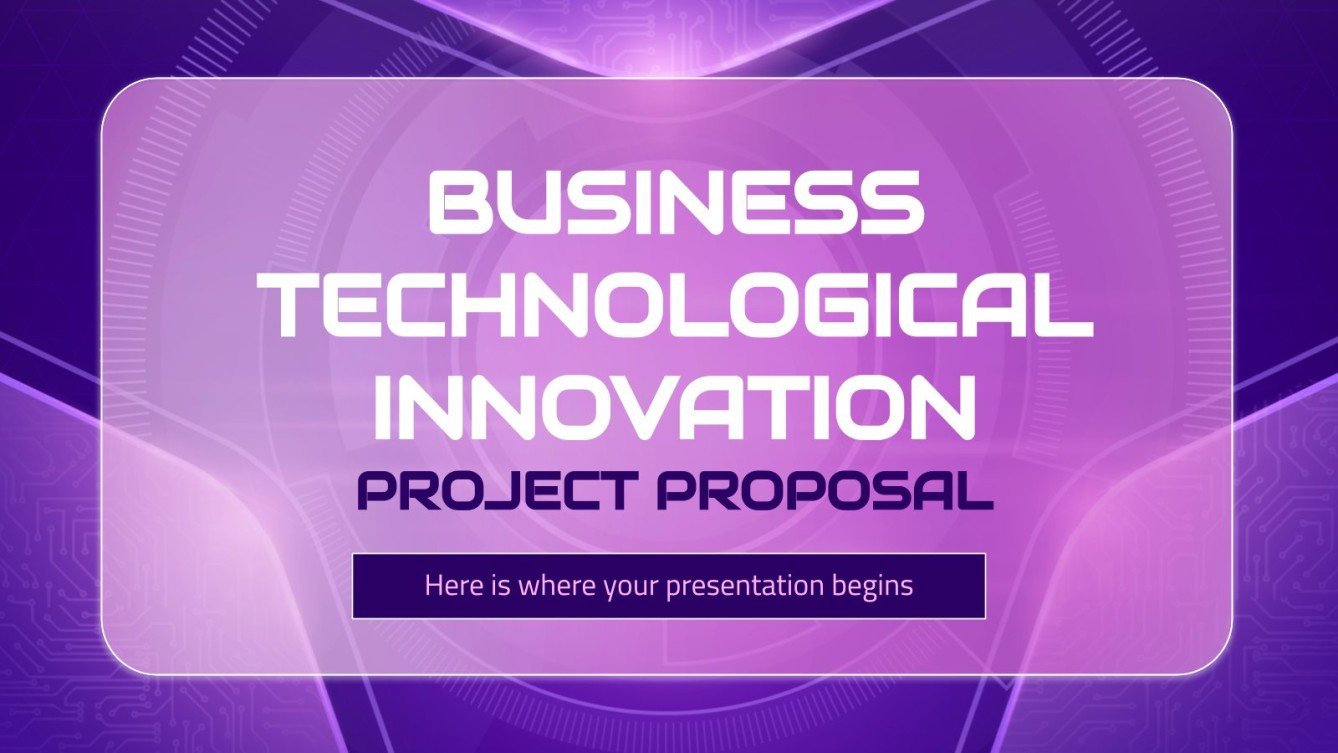 BUSINESS TECHNOLOGICAL INNOVATION
PROJECT PROPOSAL

Here is where your presentation begins